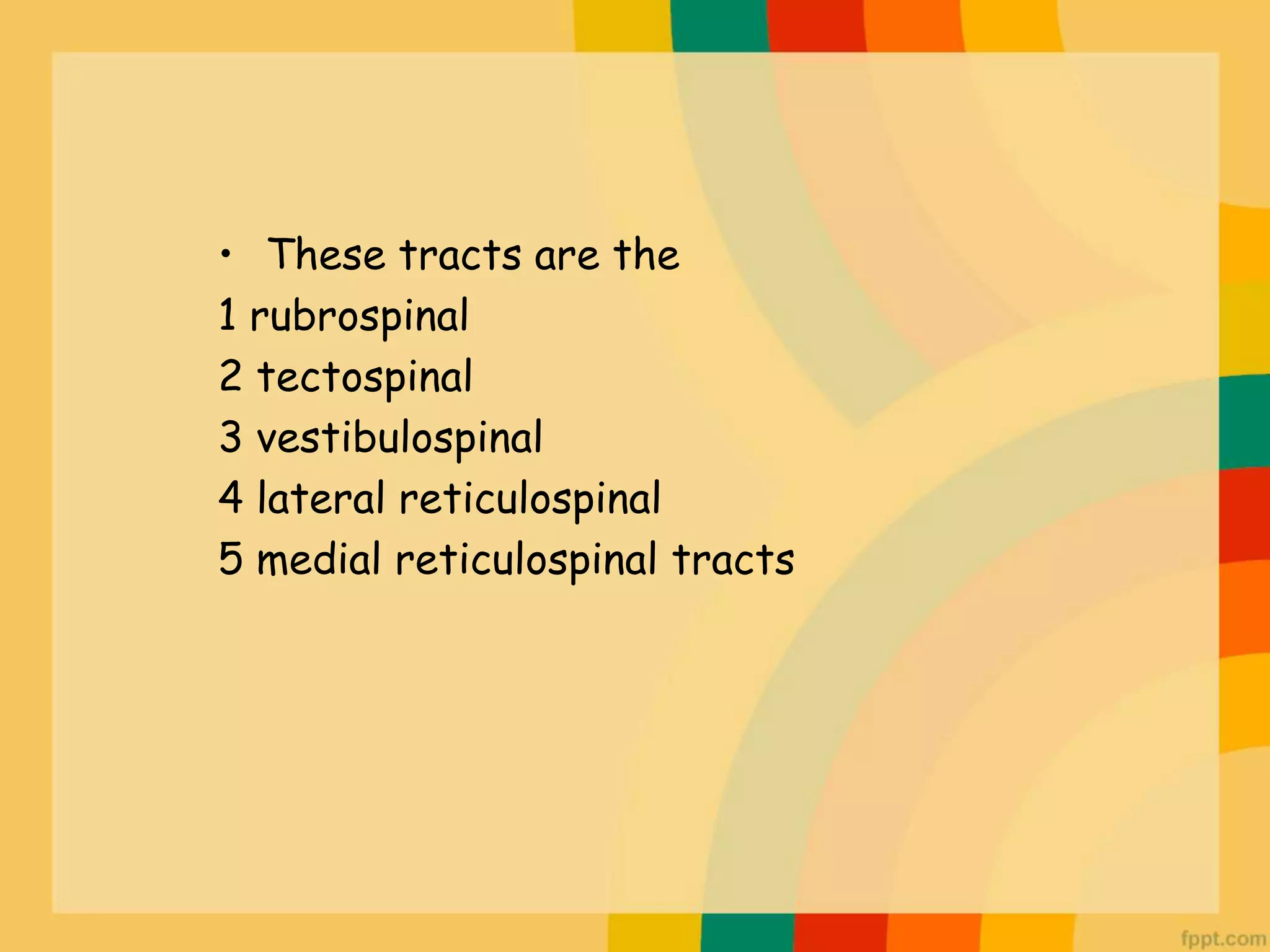 • These tracts are the
1 rubrospinal
2 tectospinal
3 vestibulospinal
4 lateral reticulospinal
5 medial reticulospinal tracts

fppt.com